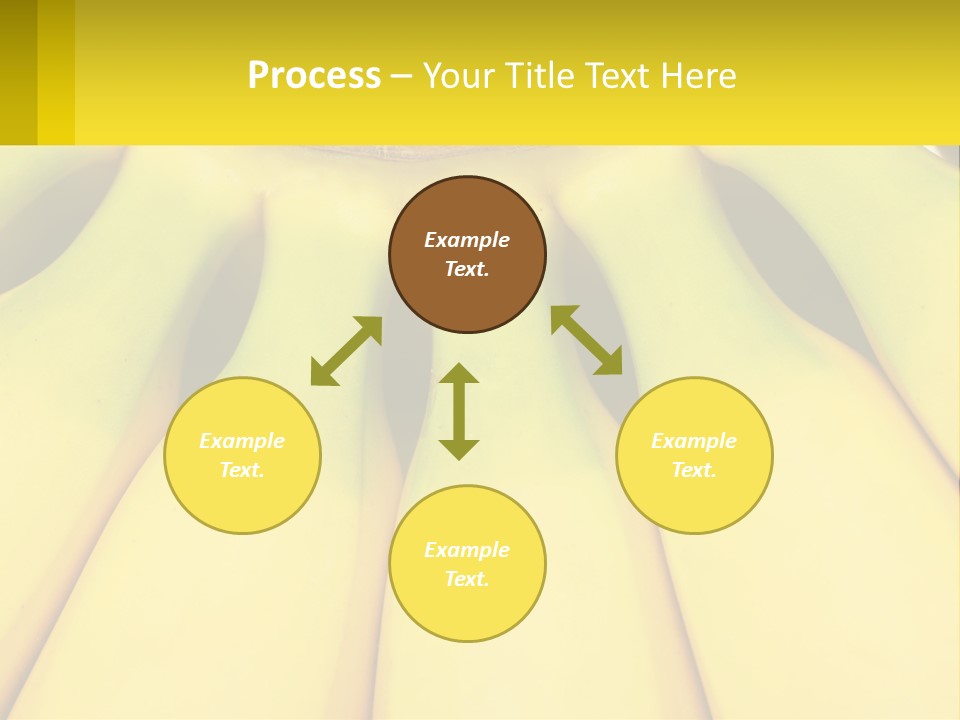 Process – Your Title Text Here

Example Text.

Example Text.

Example Text.

Example Text.